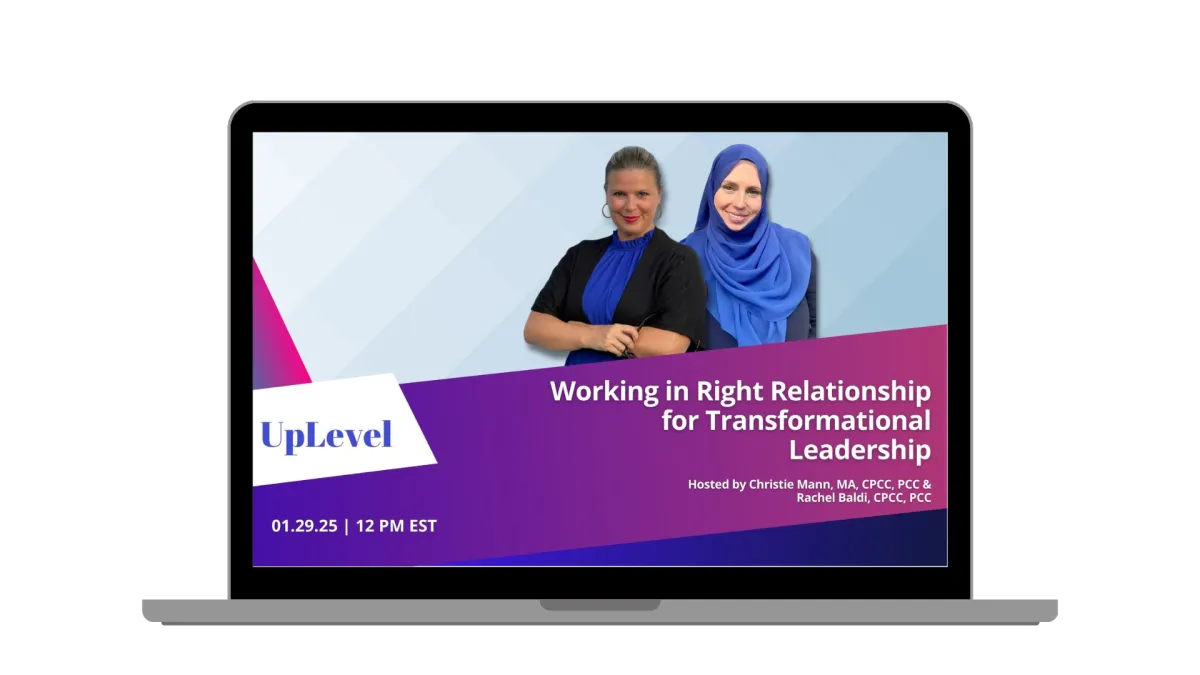 UpLevel

Working in Right Relationship for Transformational Leadership

Hosted by Christie Mann, MA, CPCC, PCC & Rachel Baldi, CPCC, PCC

01.29.25 | 12 PM EST